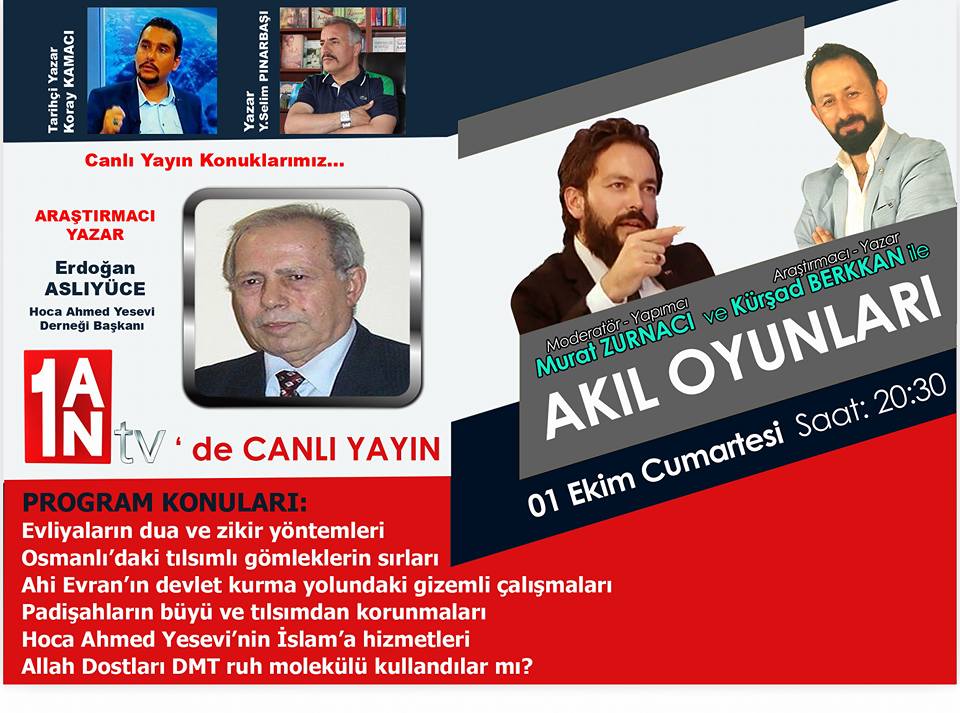 Tarihçi Yazar
Koray KAMACI

Yazar
Y.Selim PINARBAŞI

Canlı Yayın Konuklarımız...

ARAŞTIRMACI YAZAR

Erdoğan ASLIYÜCE

Hoca Ahmed Yesevi Derneği Başkanı

1AN tv ' de CANLI YAYIN

Moderatör - Yapımcı
Murat ZURNACI ve Araştırmacı - Yazar Kürşad BERKKAN ile

AKIL OYUNLARI

01 Ekim Cumartesi Saat: 20:30

PROGRAM KONULARI:
Evliyaların dua ve zikir yöntemleri
Osmanlı'daki tılsımlı gömleklerin sırları
Ahi Evran'ın devlet kurma yolundaki gizemli çalışmaları
Padişahların büyü ve tılsımdan korunmaları
Hoca Ahmed Yesevi'nin İslam'a hizmetleri
Allah Dostları DMT ruh molekülü kullandılar mı?